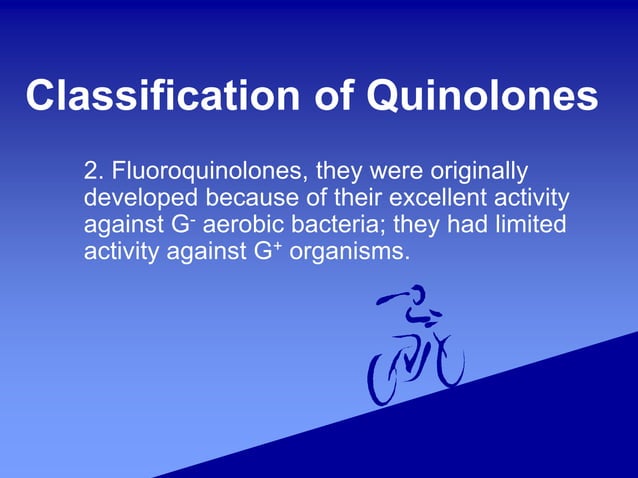 Classification of Quinolones

2. Fluoroquinolones, they were originally developed because of their excellent activity against $G^-$ aerobic bacteria; they had limited activity against $G^+$ organisms.